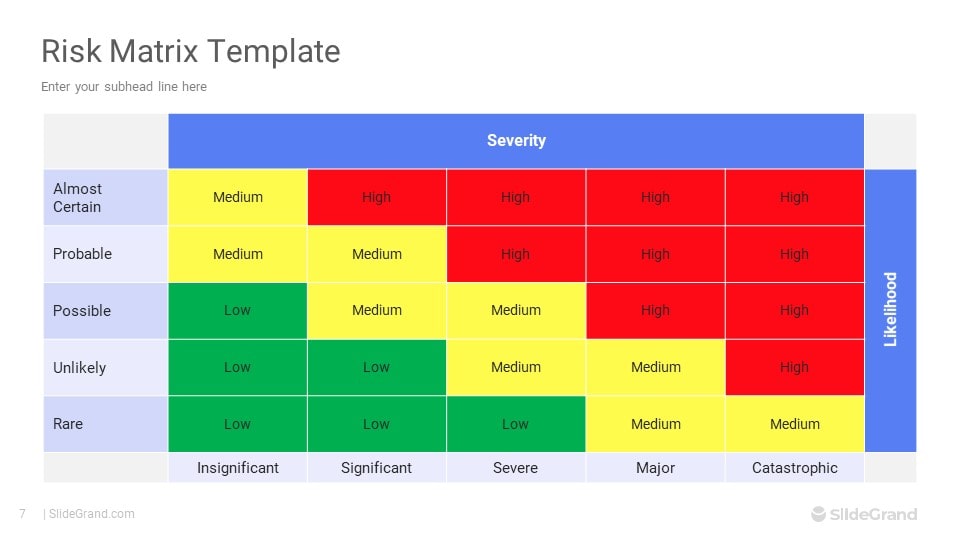 Risk Matrix Template

Enter your subhead line here

| | Severity | | | | | |
|---|---|---|---|---|---|---|
| Almost Certain | Medium | High | High | High | High | Likelihood |
| Probable | Medium | Medium | High | High | High | |
| Possible | Low | Medium | Medium | High | High | |
| Unlikely | Low | Low | Medium | Medium | High | |
| Rare | Low | Low | Low | Medium | Medium | |
| | Insignificant | Significant | Severe | Major | Catastrophic | |

7 | SlideGrand.com

SlideGrand